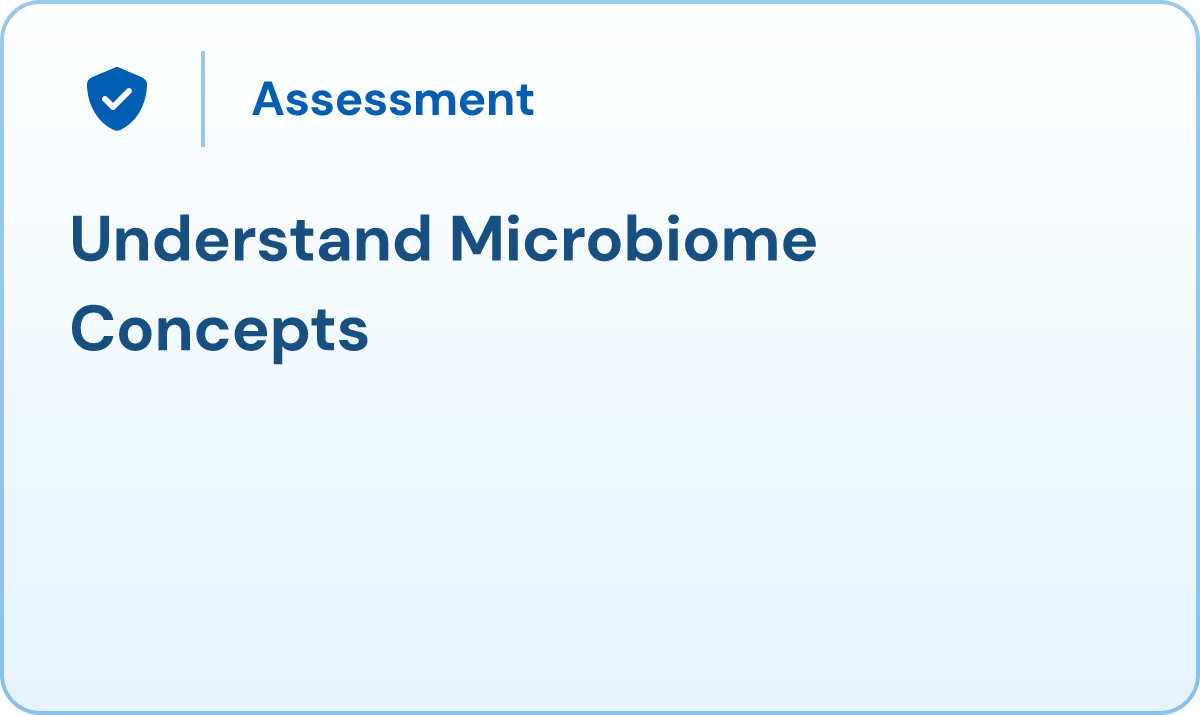 Assessment

Understand Microbiome Concepts